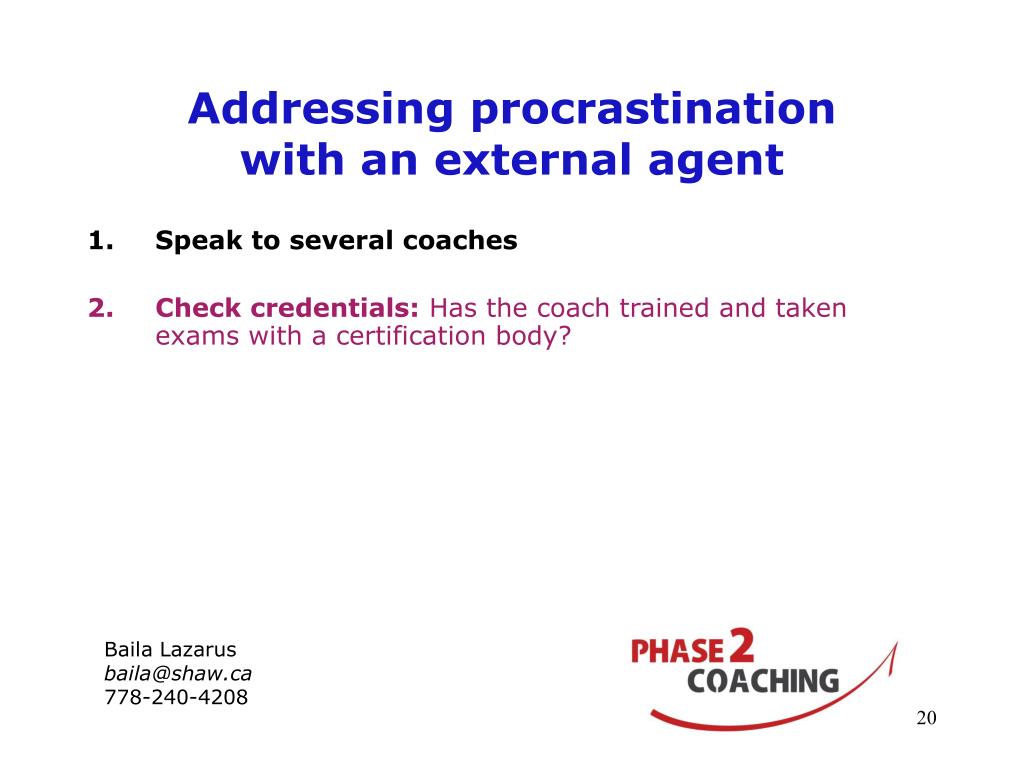 Addressing procrastination with an external agent

1. Speak to several coaches

2. Check credentials: Has the coach trained and taken exams with a certification body?

Baila Lazarus
baila@shaw.ca
778-240-4208

PHASE 2
COACHING

20